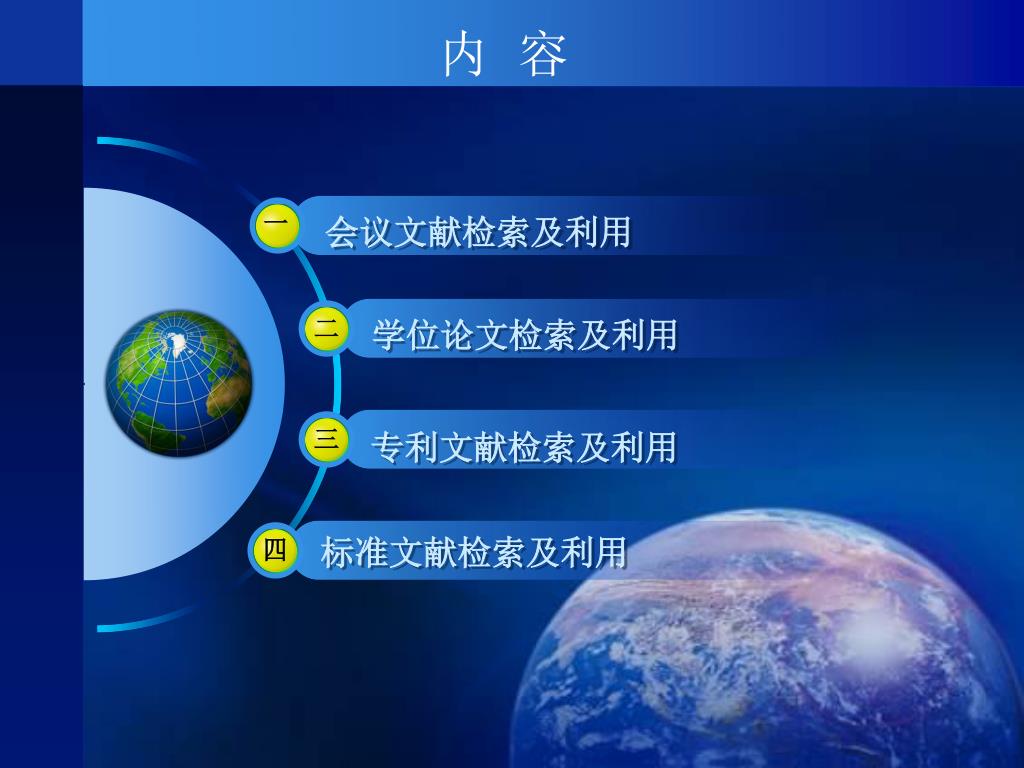 内 容

一 会议文献检索及利用

二 学位论文检索及利用

三 专利文献检索及利用

四 标准文献检索及利用